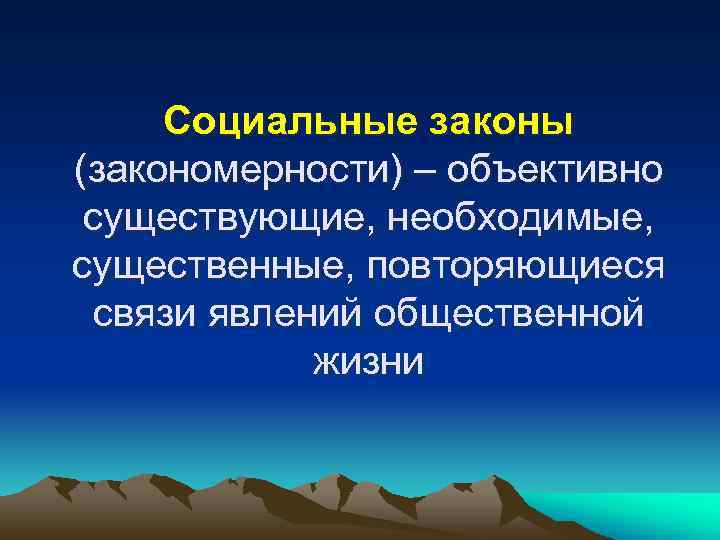 Социальные законы (закономерности) – объективно существующие, необходимые, существенные, повторяющиеся связи явлений общественной жизни